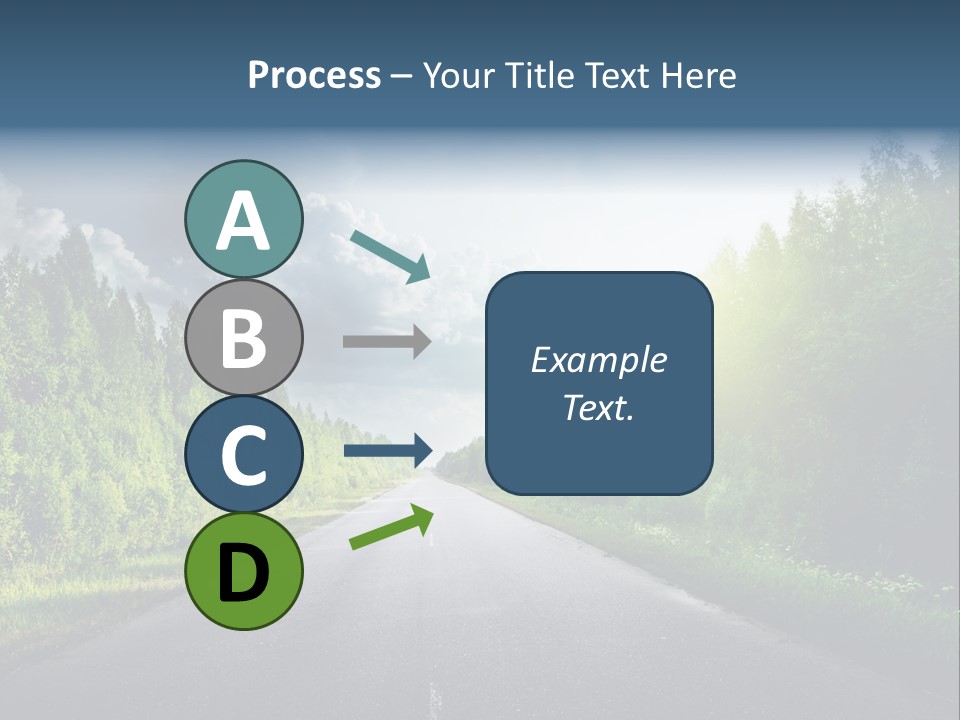 Process – Your Title Text Here

A

B

C

D

Example Text.